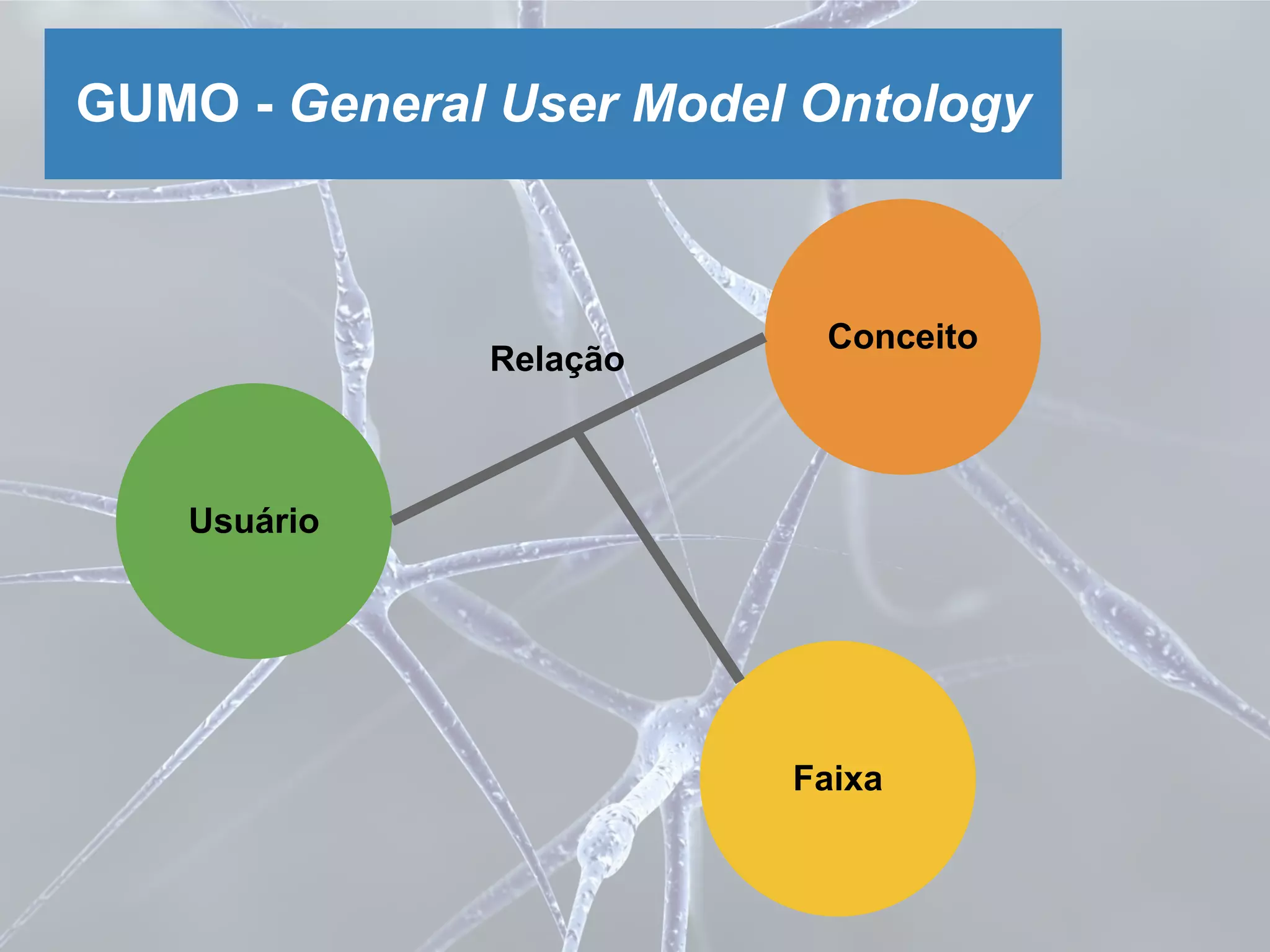 GUMO - General User Model Ontology

Conceito

Relação

Usuário

Faixa